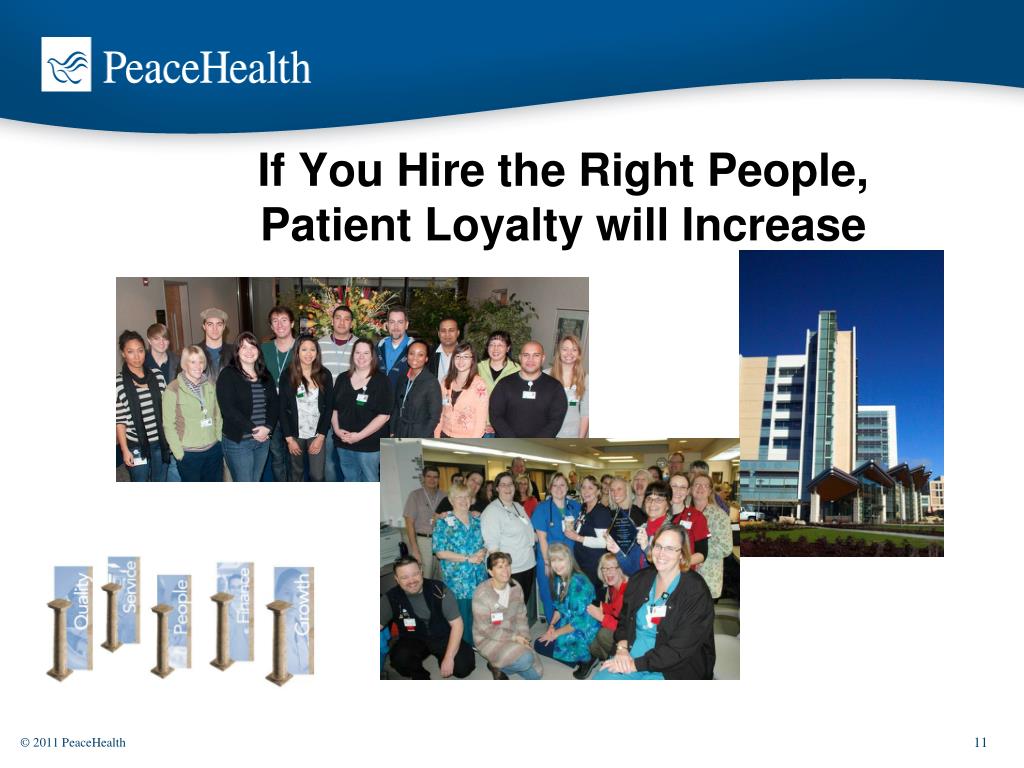 PeaceHealth

If You Hire the Right People, Patient Loyalty will Increase

Quality
Service
People
Finance
Growth

© 2011 PeaceHealth

11